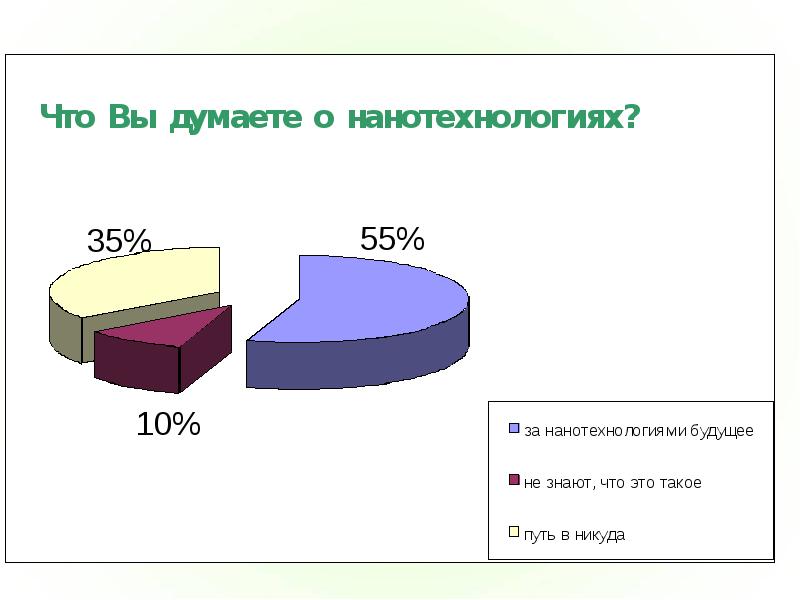 Что Вы думаете о нанотехнологиях?

35%

55%

10%

за нанотехнологиями будущее

не знают, что это такое

путь в никуда